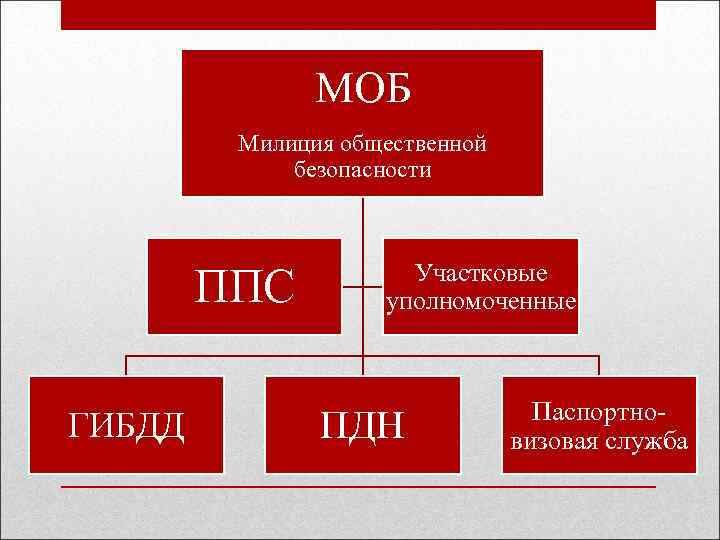 МОБ

Милиция общественной безопасности

ППС

Участковые уполномоченные

ГИБДД

ПДН

Паспортно-визовая служба